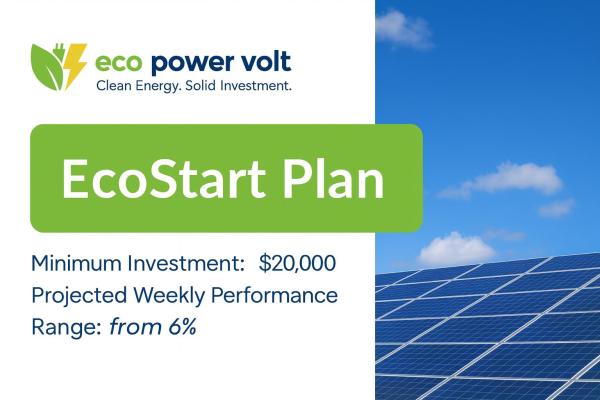 eco power volt
Clean Energy. Solid Investment.

EcoStart Plan

Minimum Investment: $20,000
Projected Weekly Performance Range: from 6%